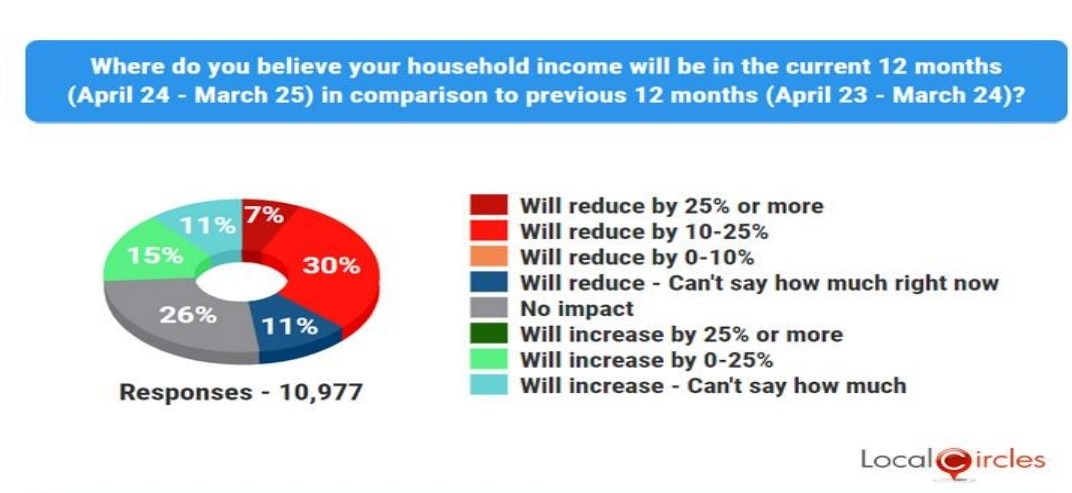 Where do you believe your household income will be in the current 12 months (April 24 - March 25) in comparison to previous 12 months (April 23 - March 24)?

7%
30%
11%
26%
15%
11%

Responses - 10,977

Will reduce by 25% or more
Will reduce by 10-25%
Will reduce by 0-10%
Will reduce - Can't say how much right now
No impact
Will increase by 25% or more
Will increase by 0-25%
Will increase - Can't say how much

LocalCircles